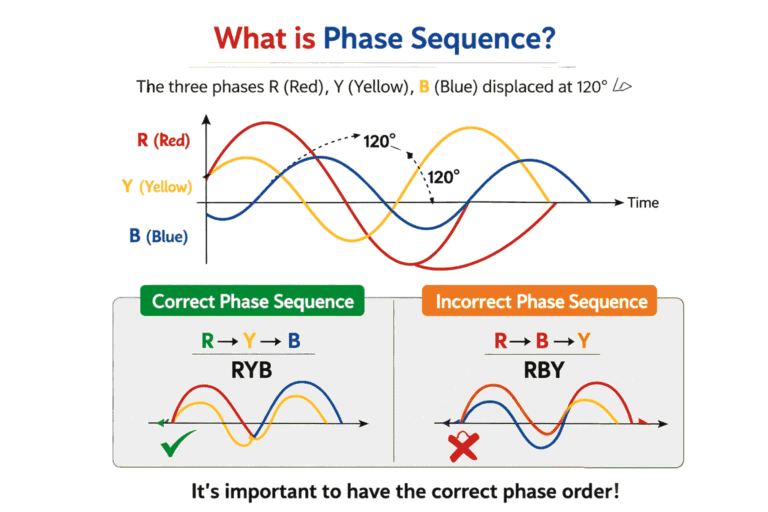 What is Phase Sequence?

The three phases R (Red), Y (Yellow), B (Blue) displaced at 120°

R (Red)
Y (Yellow)
B (Blue)
120°
120°
Time

Correct Phase Sequence
R → Y → B
RYB

Incorrect Phase Sequence
R → B → Y
RBY

It's important to have the correct phase order!